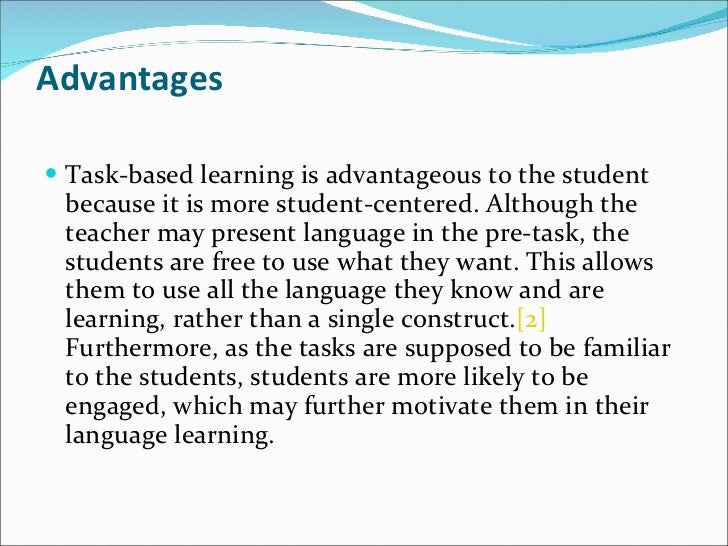 Advantages

Task-based learning is advantageous to the student because it is more student-centered. Although the teacher may present language in the pre-task, the students are free to use what they want. This allows them to use all the language they know and are learning, rather than a single construct.[2] Furthermore, as the tasks are supposed to be familiar to the students, students are more likely to be engaged, which may further motivate them in their language learning.